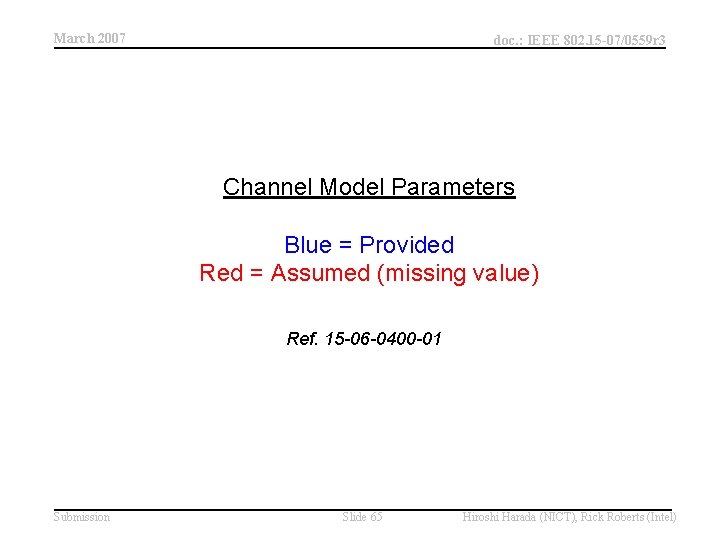 March 2007

doc.: IEEE 802.15-07/0559r3

Channel Model Parameters

Blue = Provided
Red = Assumed (missing value)

Ref. 15-06-0400-01

Submission

Slide 65

Hiroshi Harada (NICT), Rick Roberts (Intel)